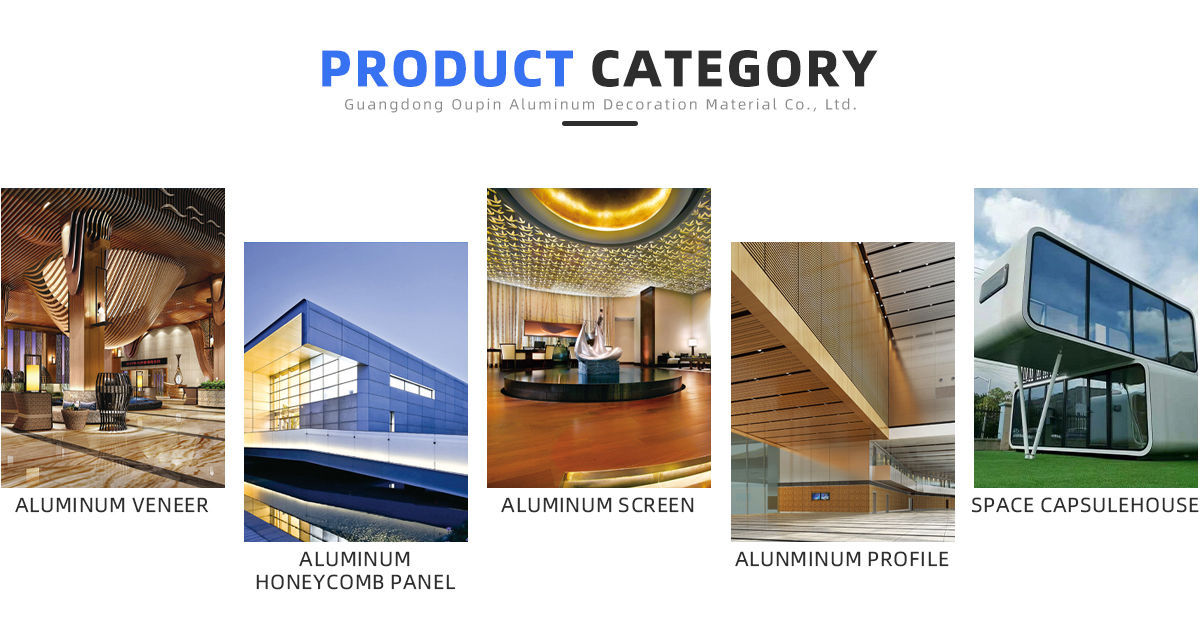 PRODUCT CATEGORY
Guangdong Oupin Aluminum Decoration Material Co., Ltd.

ALUMINUM VENEER

ALUMINUM HONEYCOMB PANEL

ALUMINUM SCREEN

ALUNMINUM PROFILE

SPACE CAPSULEHOUSE